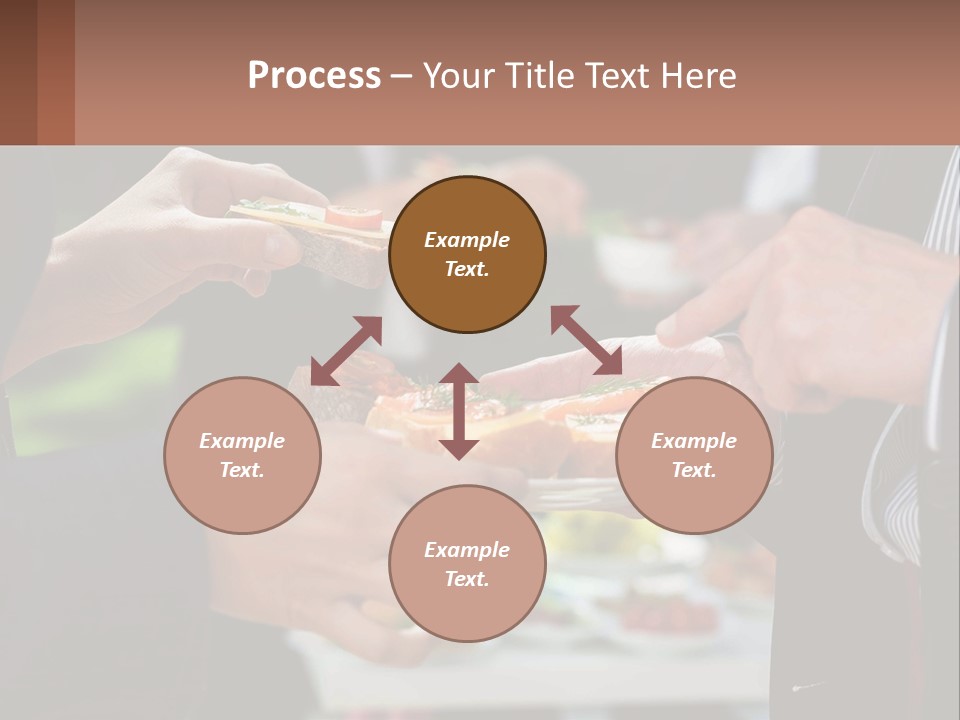 Process – Your Title Text Here

Example Text.

Example Text.

Example Text.

Example Text.